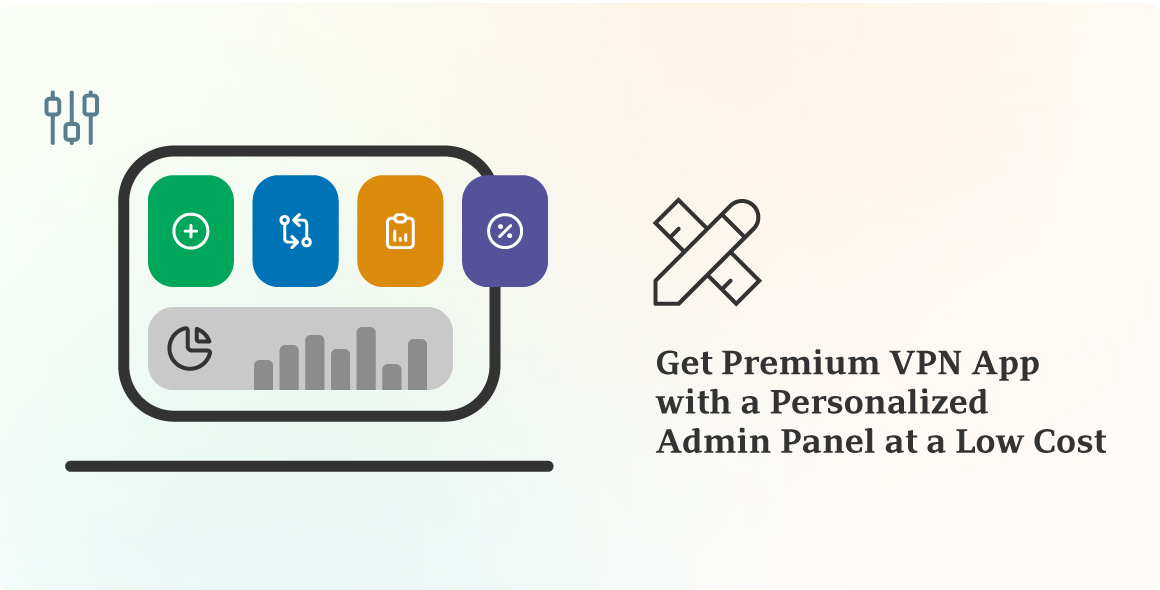 Get Premium VPN App with a Personalized Admin Panel at a Low Cost